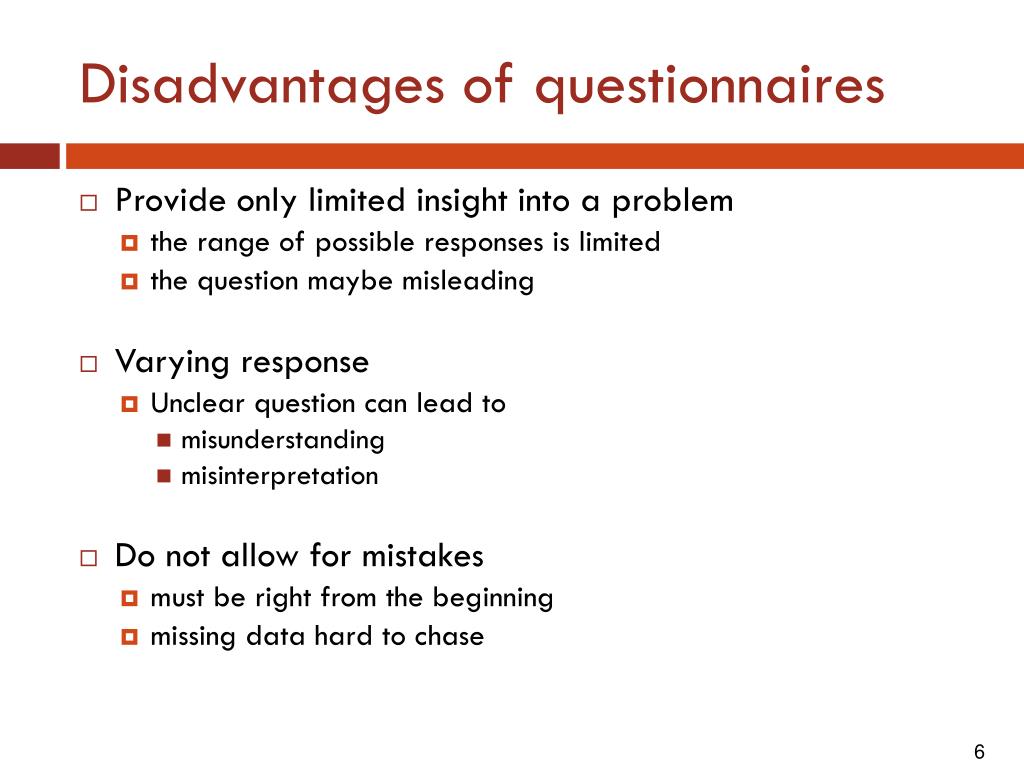 Disadvantages of questionnaires

Provide only limited insight into a problem
the range of possible responses is limited
the question maybe misleading

Varying response
Unclear question can lead to
misunderstanding
misinterpretation

Do not allow for mistakes
must be right from the beginning
missing data hard to chase

6